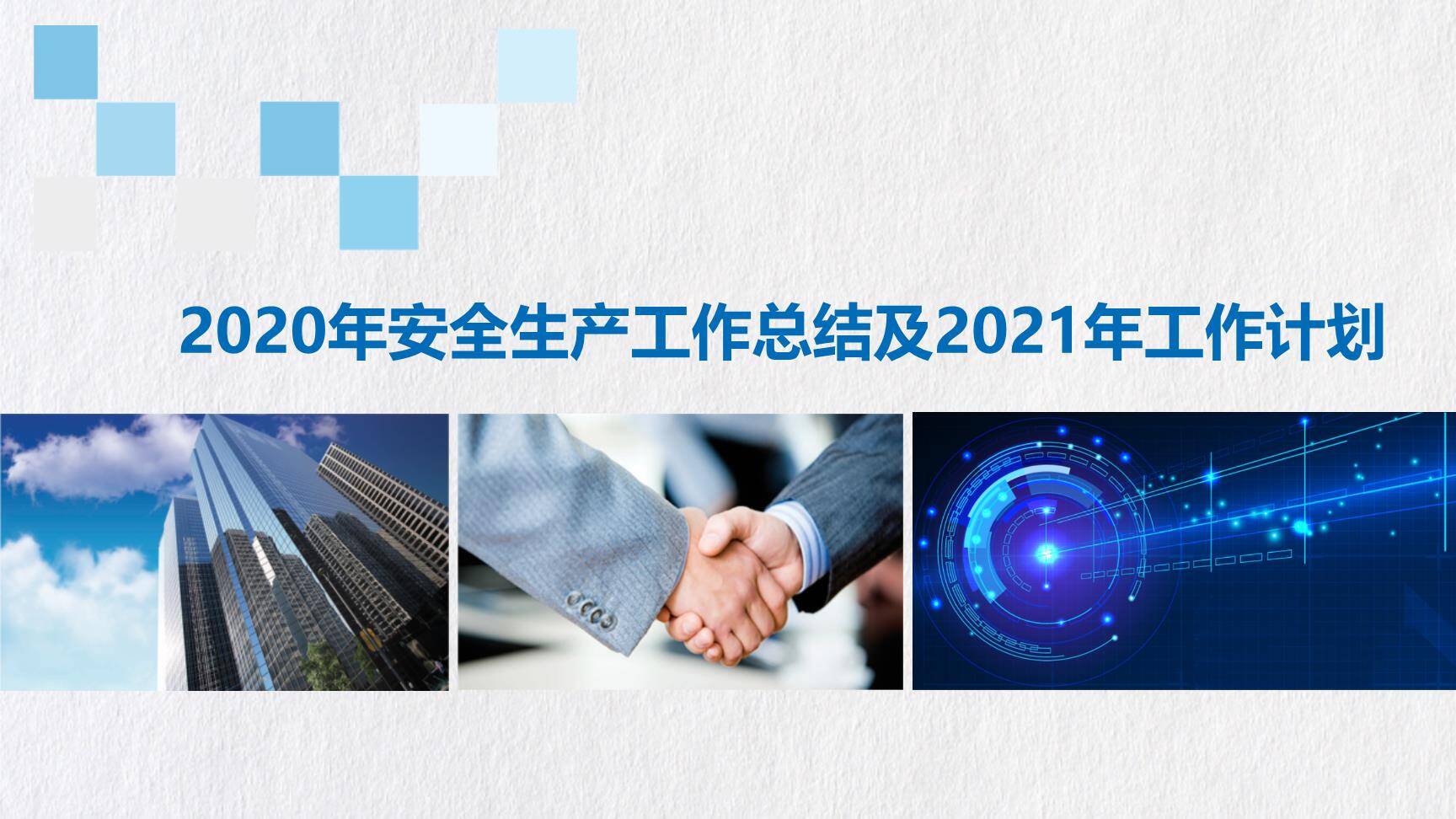 2020年安全生产工作总结及2021年工作计划